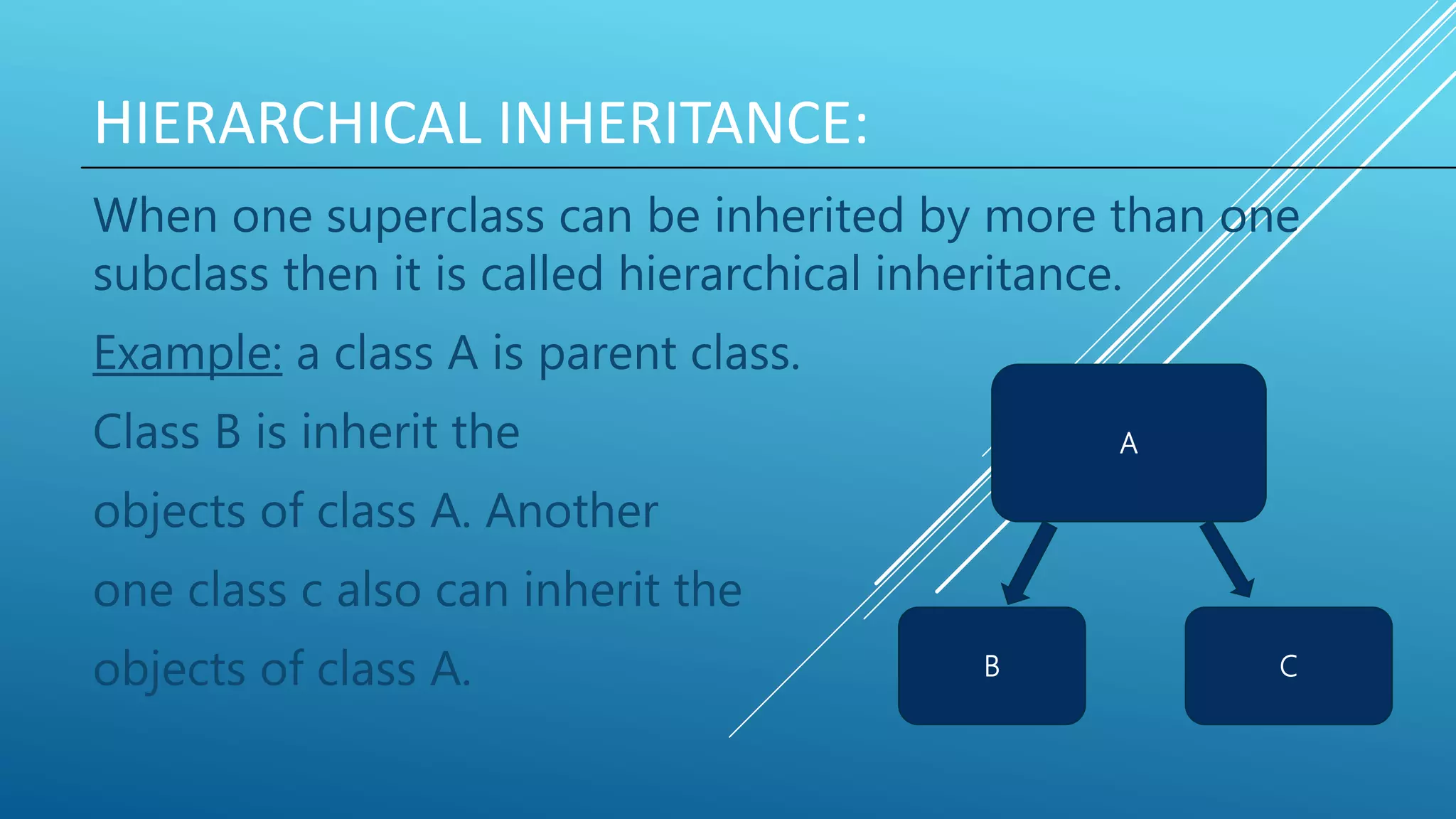 HIERARCHICAL INHERITANCE:

When one superclass can be inherited by more than one subclass then it is called hierarchical inheritance.

Example: a class A is parent class.

Class B is inherit the

objects of class A. Another

one class c also can inherit the

objects of class A.

A

B

C